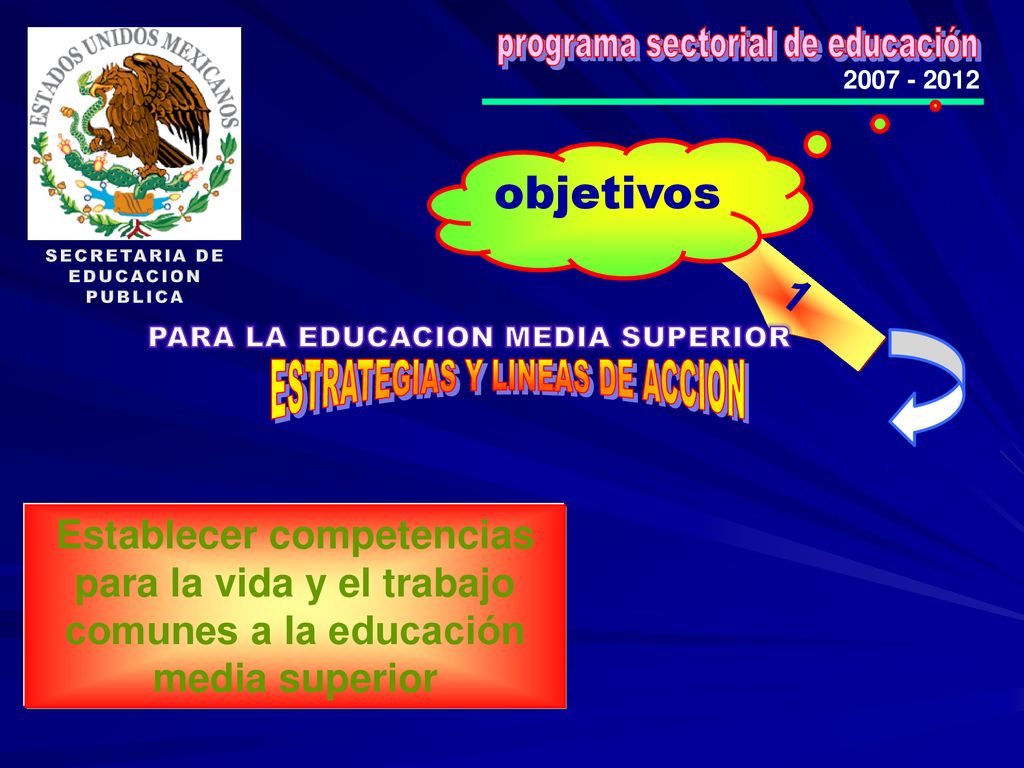 ESTADOS UNIDOS MEXICANOS

SECRETARIA DE EDUCACION PUBLICA

programa sectorial de educación
2007 - 2012

objetivos

1

PARA LA EDUCACION MEDIA SUPERIOR
ESTRATEGIAS Y LINEAS DE ACCION

Establecer competencias para la vida y el trabajo comunes a la educación media superior